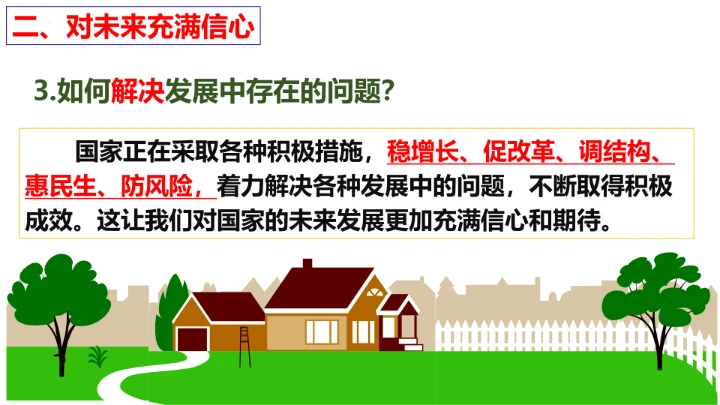 二、对未来充满信心

3.如何解决发展中存在的问题?

国家正在采取各种积极措施，稳增长、促改革、调结构、惠民生、防风险，着力解决各种发展中的问题，不断取得积极成效。这让我们对国家的未来发展更加充满信心和期待。